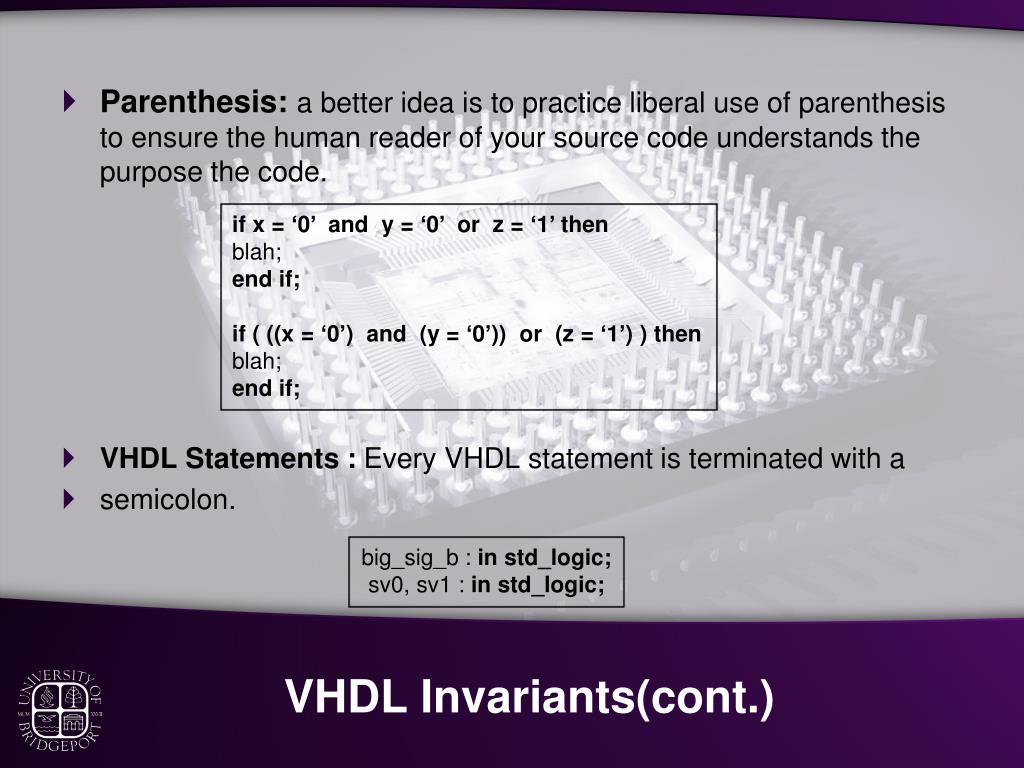 Parenthesis: a better idea is to practice liberal use of parenthesis to ensure the human reader of your source code understands the purpose the code.

if x = ‘0’ and y = ‘0’ or z = ‘1’ then
blah;
end if;

if ( ((x = ‘0’) and (y = ‘0’)) or (z = ‘1’) ) then
blah;
end if;

VHDL Statements : Every VHDL statement is terminated with a

semicolon.

big_sig_b : in std_logic;
sv0, sv1 : in std_logic;

UNIVERSITY OF BRIDGEPORT

VHDL Invariants(cont.)